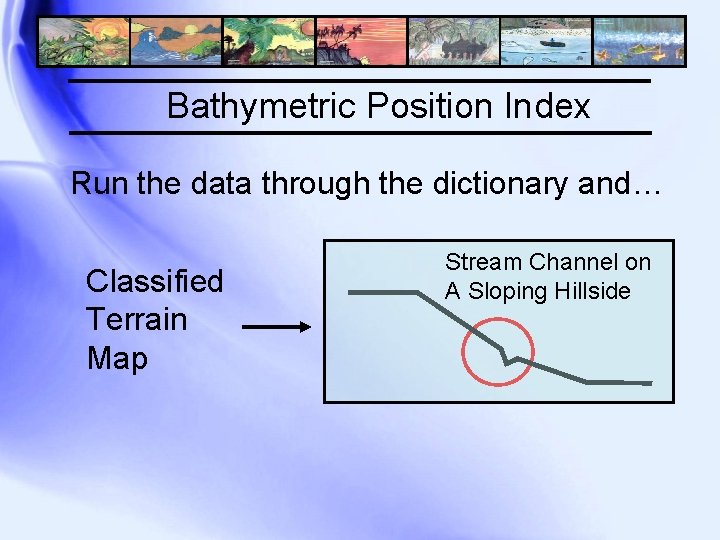 Bathymetric Position Index

Run the data through the dictionary and…

Classified Terrain Map

Stream Channel on A Sloping Hillside